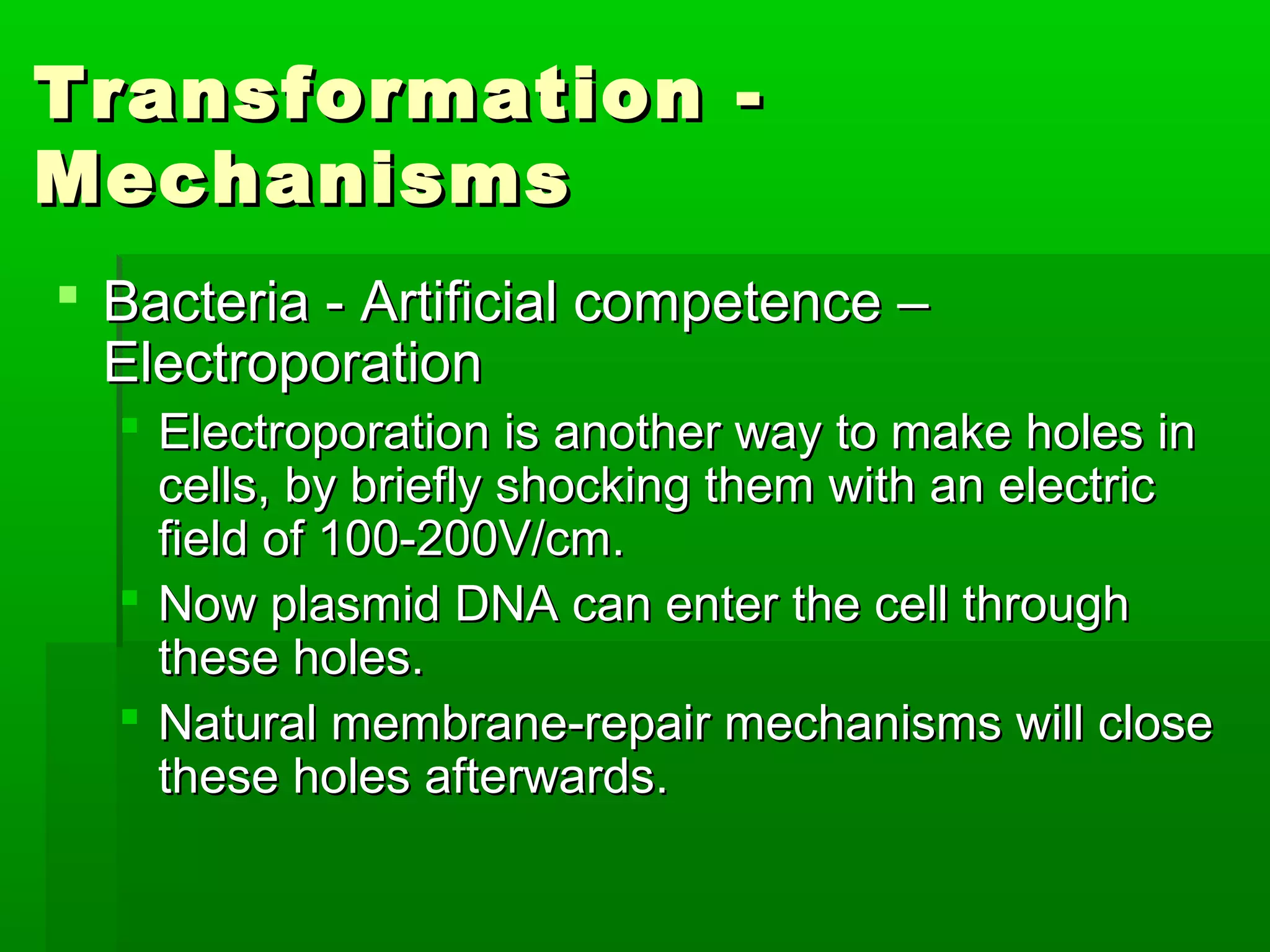 Transformation - Mechanisms

Bacteria - Artificial competence – Electroporation

Electroporation is another way to make holes in cells, by briefly shocking them with an electric field of 100-200V/cm.

Now plasmid DNA can enter the cell through these holes.

Natural membrane-repair mechanisms will close these holes afterwards.